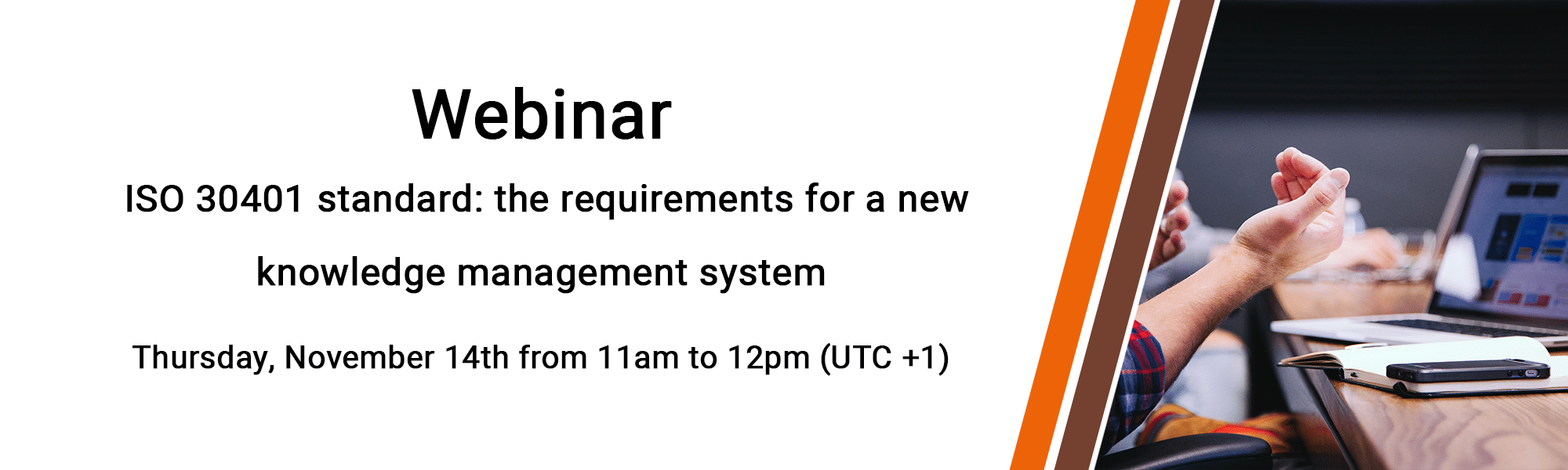 Webinar

ISO 30401 standard: the requirements for a new knowledge management system

Thursday, November 14th from 11am to 12pm (UTC +1)